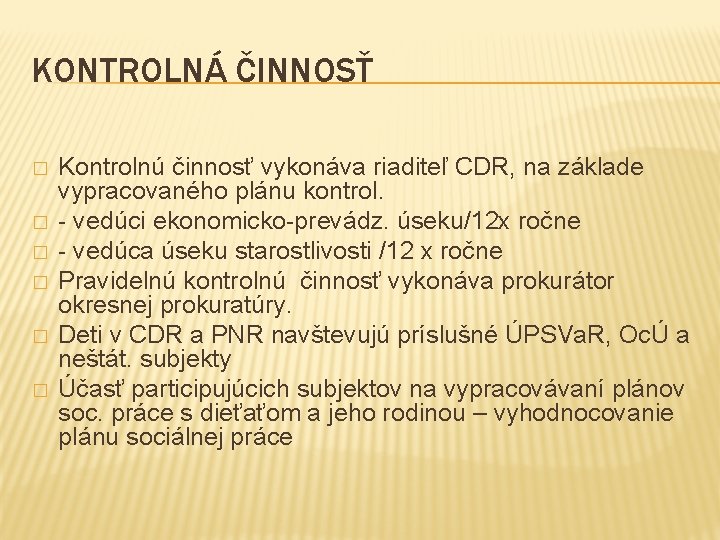 KONTROLNÁ ČINNOSŤ

Kontrolnú činnosť vykonáva riaditeľ CDR, na základe vypracovaného plánu kontrol.

- vedúci ekonomicko-prevádz. úseku/12x ročne

- vedúca úseku starostlivosti /12 x ročne

Pravidelnú kontrolnú činnosť vykonáva prokurátor okresnej prokuratúry.

Deti v CDR a PNR navštevujú príslušné ÚPSVaR, OcÚ a neštát. subjekty

Účasť participujúcich subjektov na vypracovávaní plánov soc. práce s dieťaťom a jeho rodinou – vyhodnocovanie plánu sociálnej práce